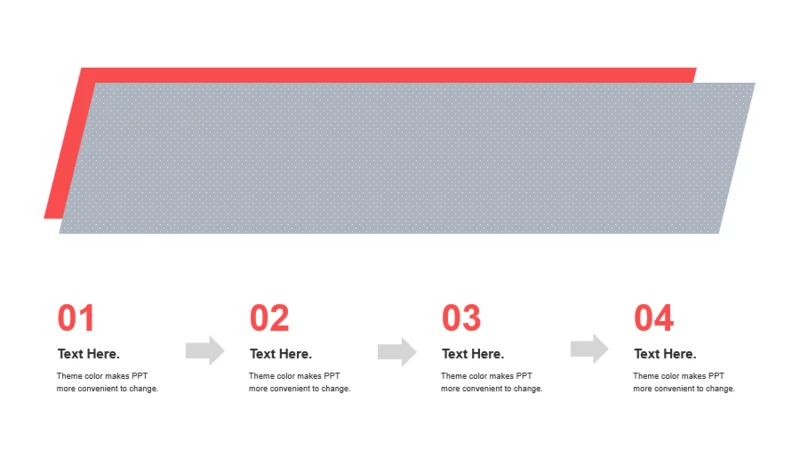 01

Text Here.

Theme color makes PPT more convenient to change.

02

Text Here.

Theme color makes PPT more convenient to change.

03

Text Here.

Theme color makes PPT more convenient to change.

04

Text Here.

Theme color makes PPT more convenient to change.